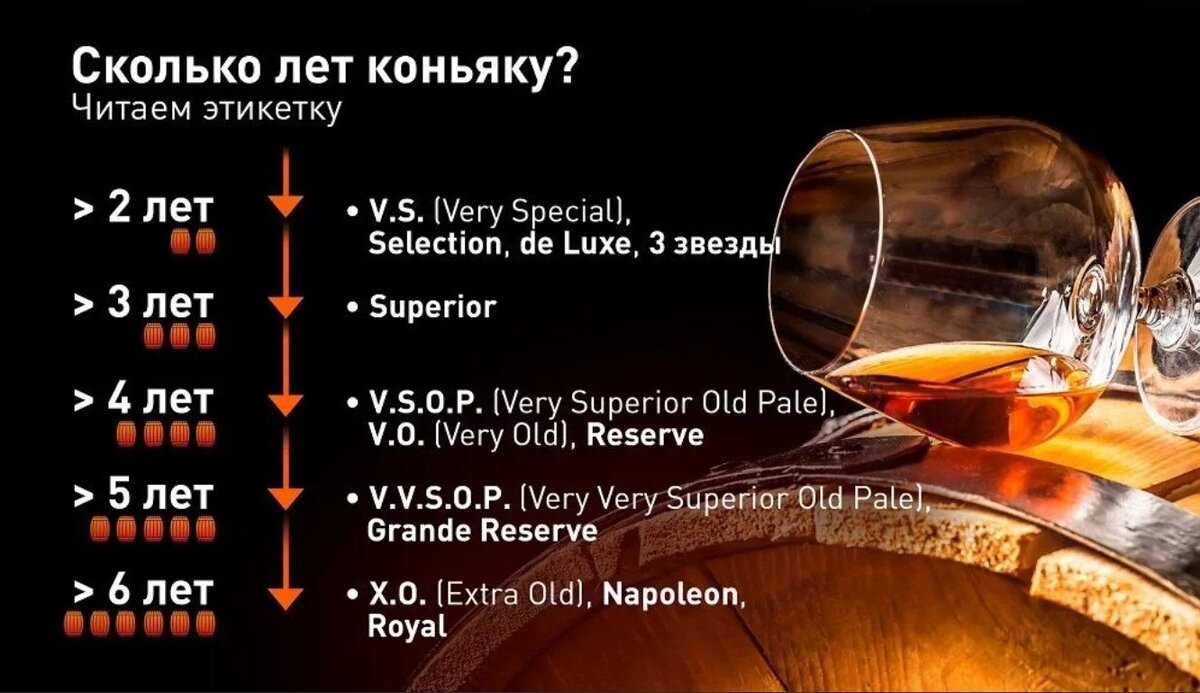 Сколько лет коньяку?
Читаем этикетку

> 2 лет
• V.S. (Very Special), Selection, de Luxe, 3 звезды

> 3 лет
• Superior

> 4 лет
• V.S.O.P. (Very Superior Old Pale), V.O. (Very Old), Reserve

> 5 лет
• V.V.S.O.P. (Very Very Superior Old Pale), Grande Reserve

> 6 лет
• X.O. (Extra Old), Napoleon, Royal